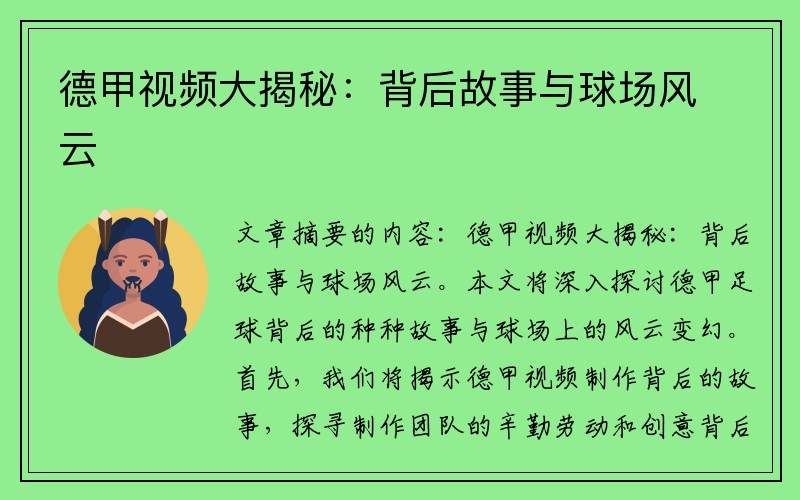 德甲视频大揭秘：背后故事与球场风云

文章摘要的内容：德甲视频大揭秘：背后故事与球场风云。本文将深入探讨德甲足球背后的种种故事与球场上的风云变幻。首先，我们将揭示德甲视频制作背后的故事，探寻制作团队的辛勤劳动和创意背后